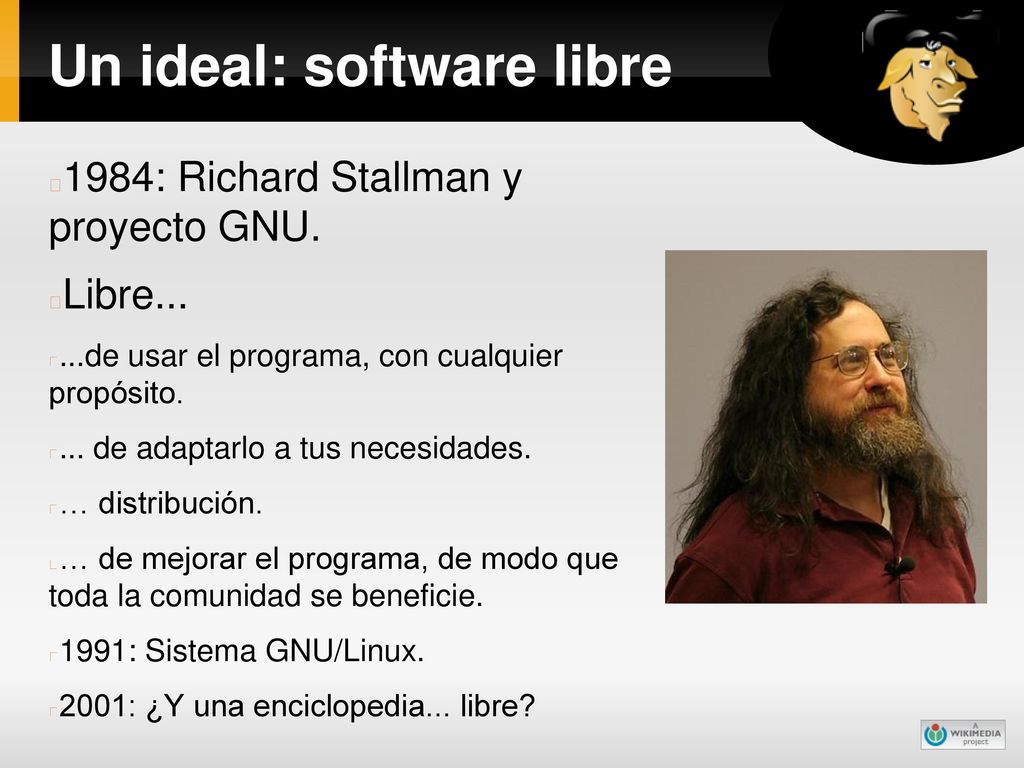 Un ideal: software libre

1984: Richard Stallman y proyecto GNU.

Libre...

...de usar el programa, con cualquier propósito.

... de adaptarlo a tus necesidades.

… distribución.

… de mejorar el programa, de modo que toda la comunidad se beneficie.

1991: Sistema GNU/Linux.

2001: ¿Y una enciclopedia... libre?

A WIKIMEDIA project